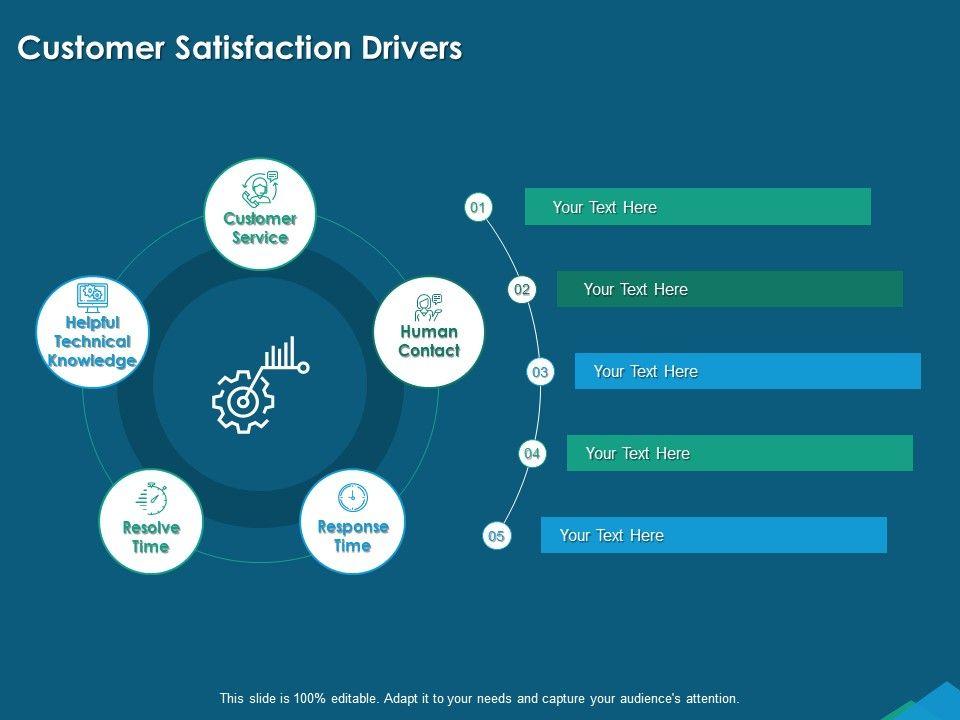 Customer Satisfaction Drivers

Customer Service

Human Contact

Response Time

Resolve Time

Helpful Technical Knowledge

01 Your Text Here

02 Your Text Here

03 Your Text Here

04 Your Text Here

05 Your Text Here

This slide is 100% editable. Adapt it to your needs and capture your audience's attention.